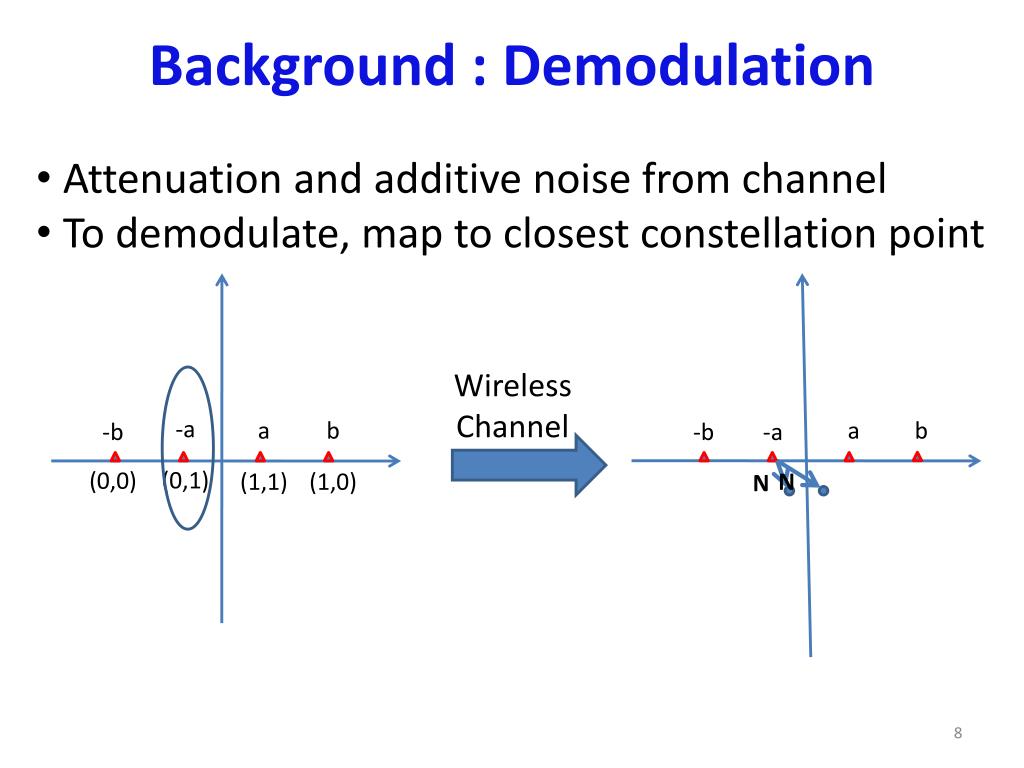 Background : Demodulation

• Attenuation and additive noise from channel
• To demodulate, map to closest constellation point

-b
-a
a
b
(0,0)
(0,1)
(1,1)
(1,0)

Wireless Channel

-b
-a
a
b
N
N

8